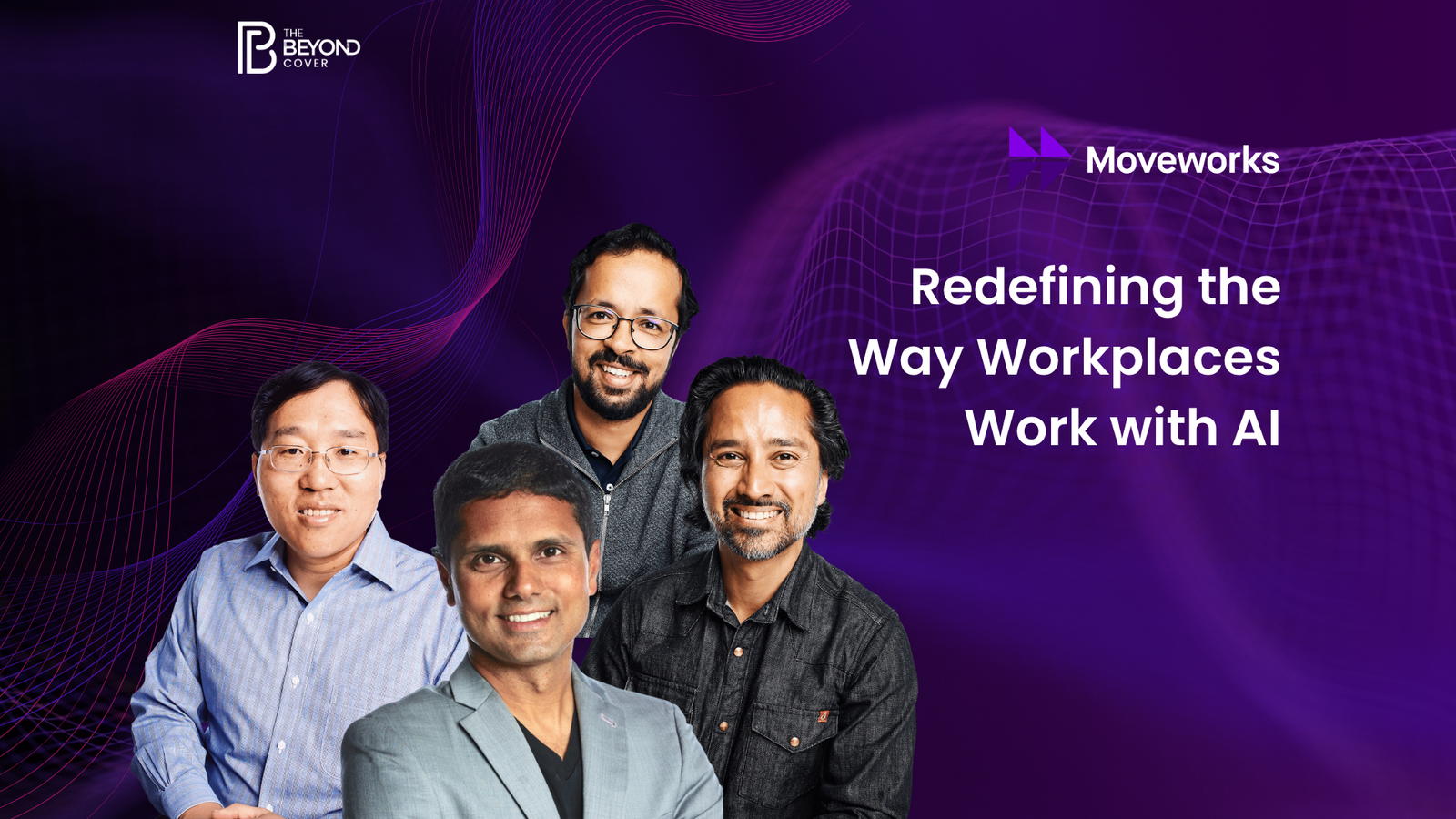 THE BEYOND COVER

Moveworks

Redefining the Way Workplaces Work with AI